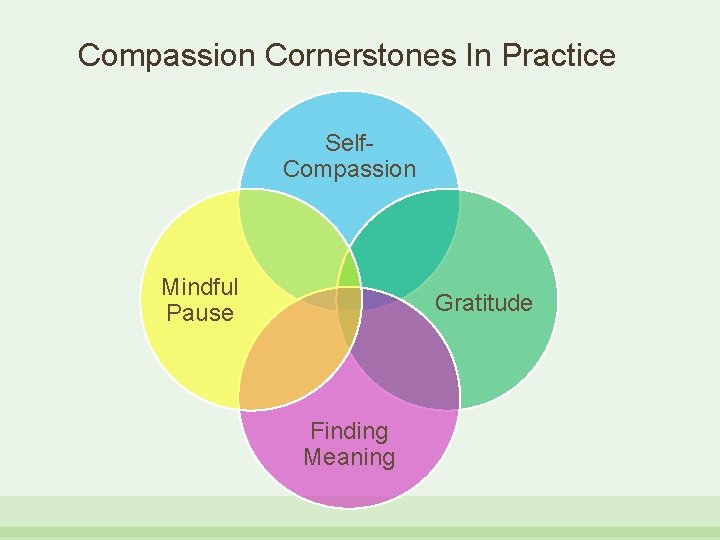 Compassion Cornerstones In Practice

Self-Compassion

Mindful Pause

Gratitude

Finding Meaning